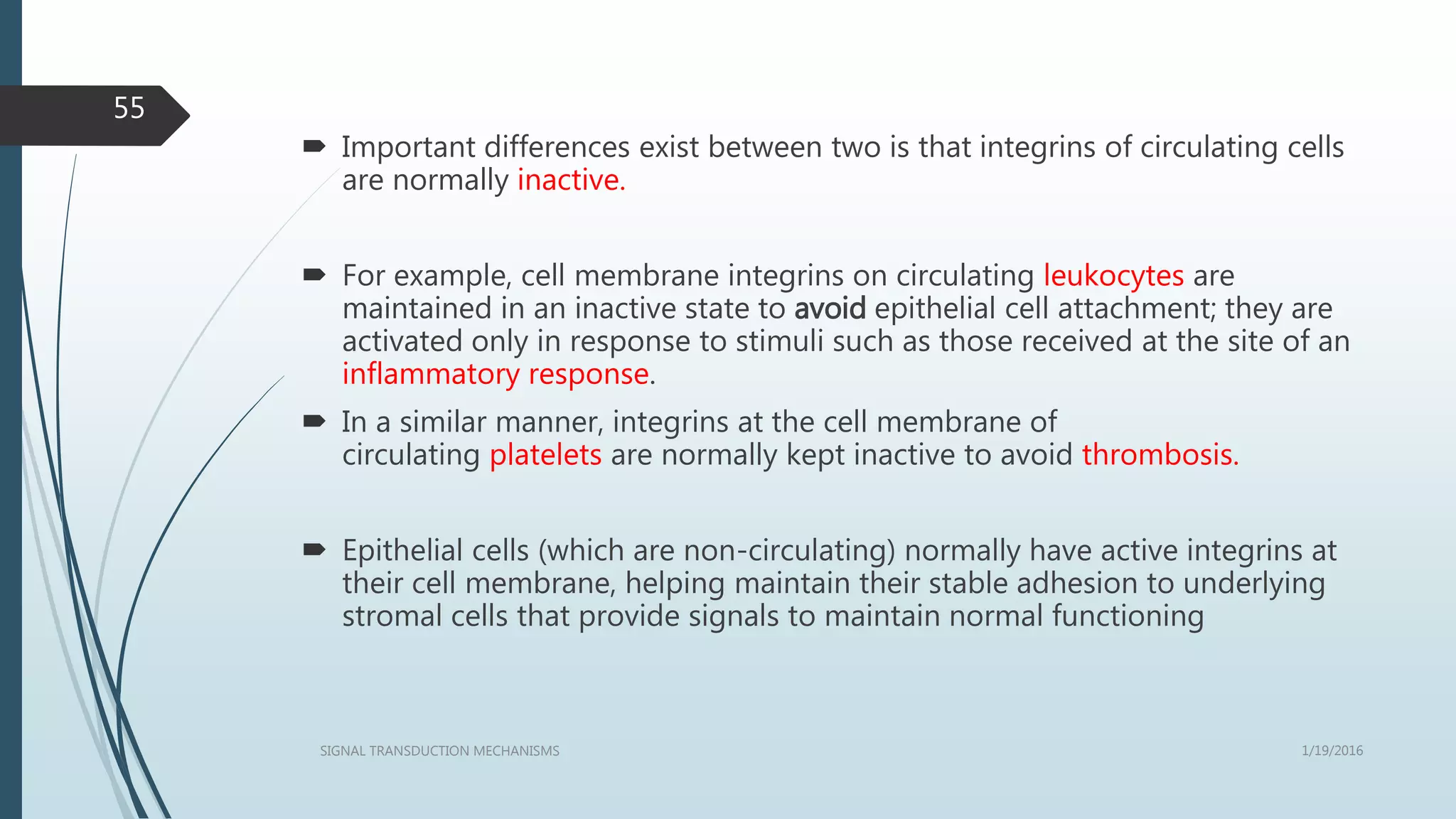 55

Important differences exist between two is that integrins of circulating cells are normally inactive.

For example, cell membrane integrins on circulating leukocytes are maintained in an inactive state to avoid epithelial cell attachment; they are activated only in response to stimuli such as those received at the site of an inflammatory response.

In a similar manner, integrins at the cell membrane of circulating platelets are normally kept inactive to avoid thrombosis.

Epithelial cells (which are non-circulating) normally have active integrins at their cell membrane, helping maintain their stable adhesion to underlying stromal cells that provide signals to maintain normal functioning

SIGNAL TRANSDUCTION MECHANISMS

1/19/2016